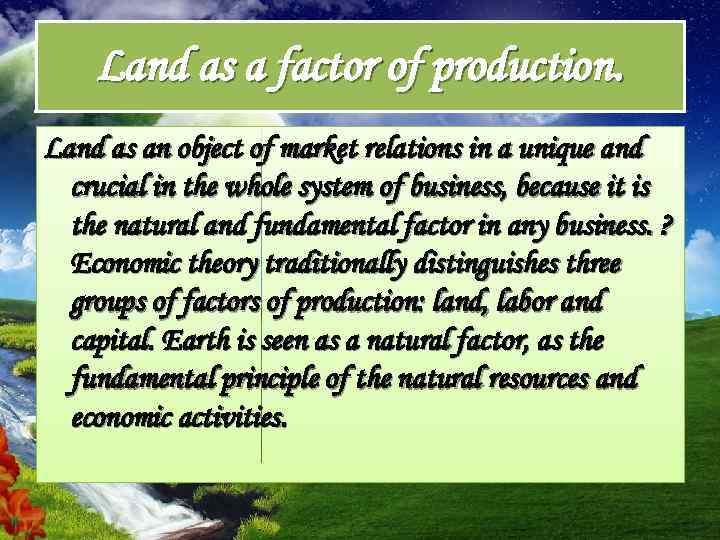 Land as a factor of production.

Land as an object of market relations in a unique and crucial in the whole system of business, because it is the natural and fundamental factor in any business. ? Economic theory traditionally distinguishes three groups of factors of production: land, labor and capital. Earth is seen as a natural factor, as the fundamental principle of the natural resources and economic activities.